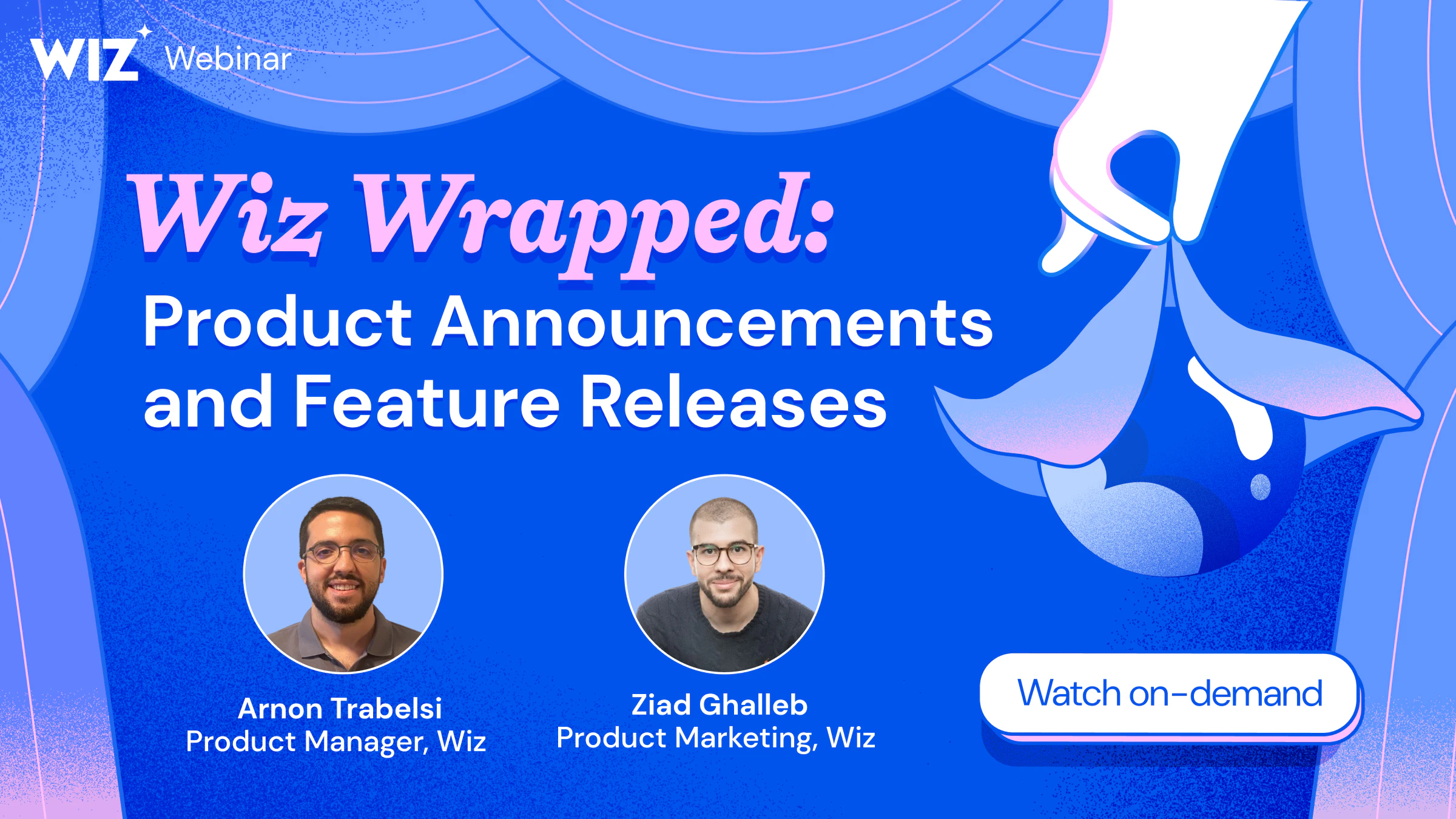 WIZ Webinar

Wiz Wrapped:
Product Announcements and Feature Releases

Arnon Trabelsi
Product Manager, Wiz

Ziad Ghalleb
Product Marketing, Wiz

Watch on-demand